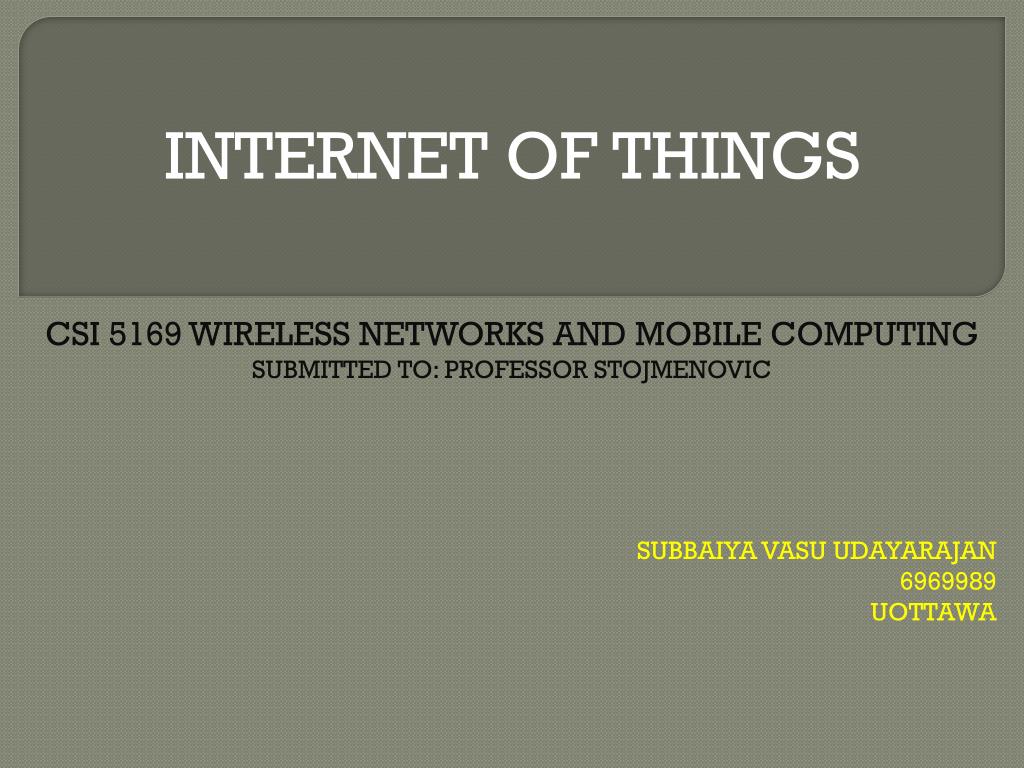 INTERNET OF THINGS

CSI 5169 WIRELESS NETWORKS AND MOBILE COMPUTING
SUBMITTED TO: PROFESSOR STOJMENOVIC

SUBBAIYA VASU UDAYARAJAN
6969989
UOTTAWA